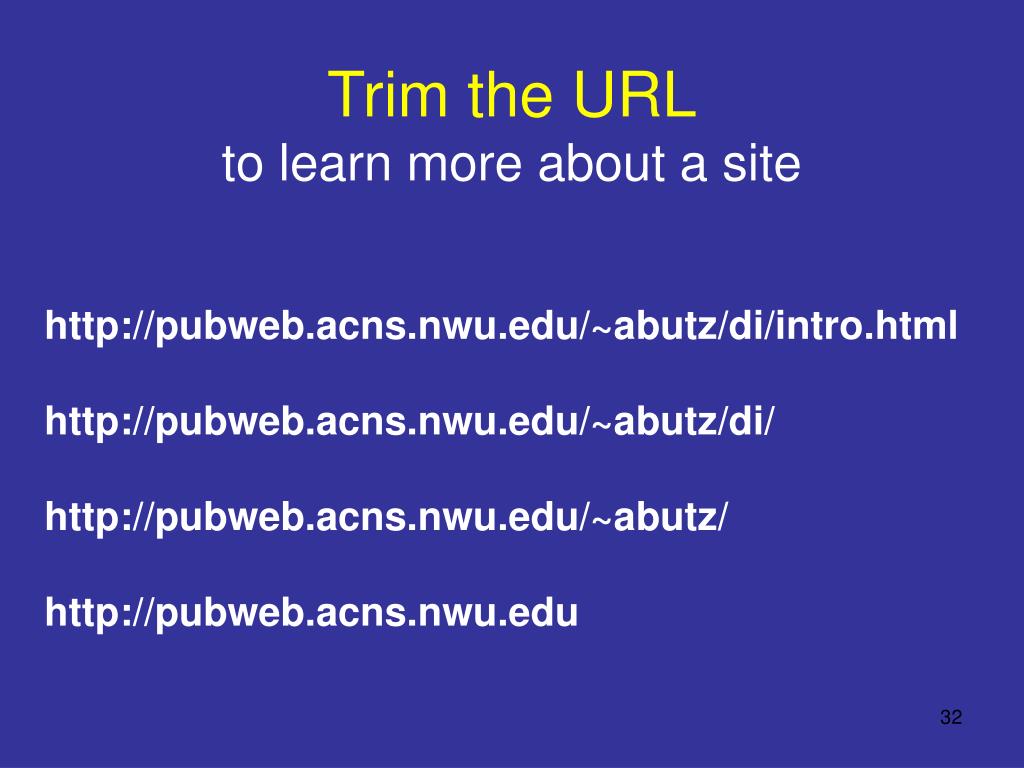 Trim the URL
to learn more about a site

http://pubweb.acns.nwu.edu/~abutz/di/intro.html

http://pubweb.acns.nwu.edu/~abutz/di/

http://pubweb.acns.nwu.edu/~abutz/

http://pubweb.acns.nwu.edu

32